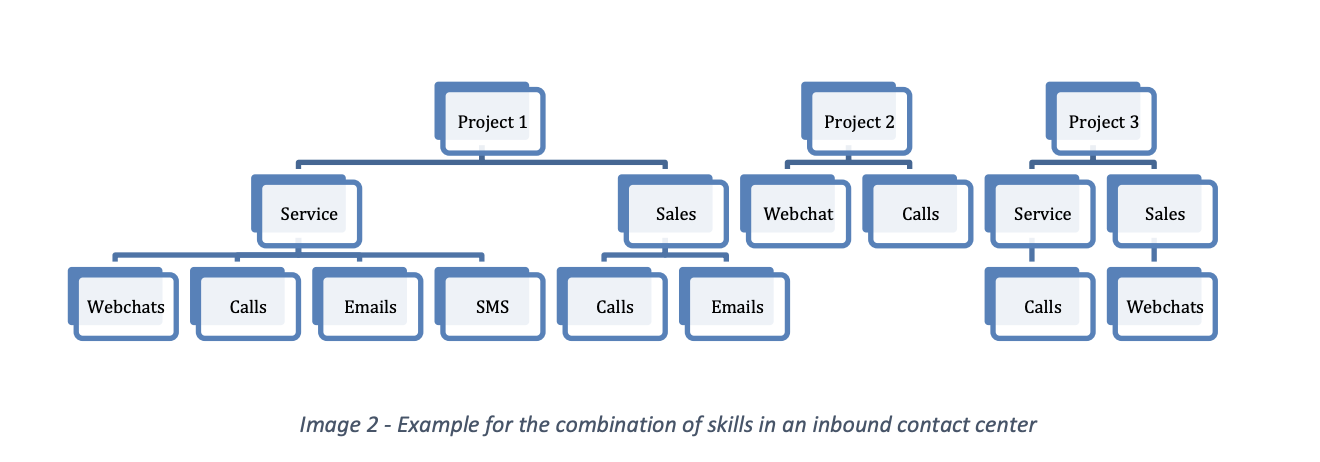 Project 1

Service

Webchats

Calls

Emails

SMS

Sales

Calls

Emails

Project 2

Webchat

Calls

Project 3

Service

Calls

Sales

Webchats

Image 2 - Example for the combination of skills in an inbound contact center